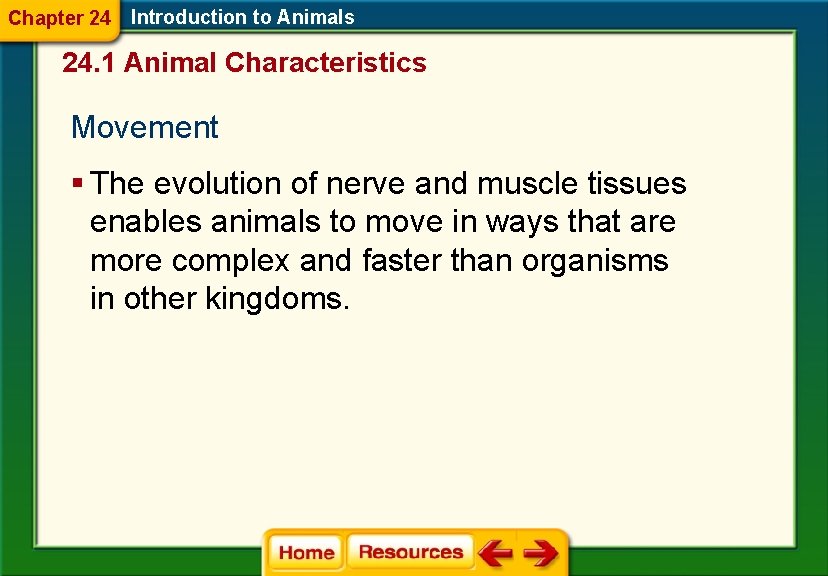 Chapter 24 Introduction to Animals

24.1 Animal Characteristics

Movement

▪ The evolution of nerve and muscle tissues enables animals to move in ways that are more complex and faster than organisms in other kingdoms.

Home Resources